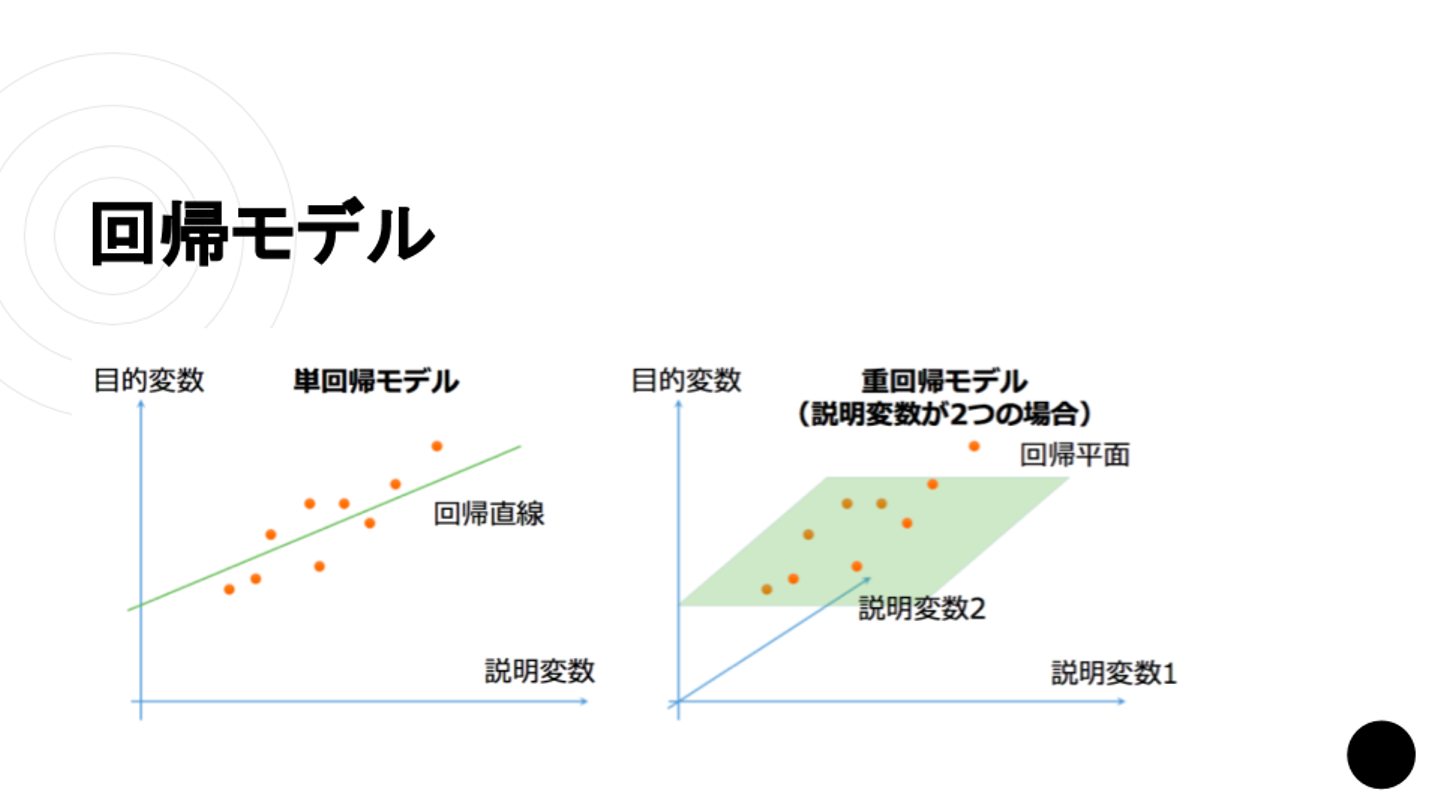 回帰モデル

目的変数

単回帰モデル

回帰直線

説明変数

目的変数

重回帰モデル
（説明変数が2つの場合）

回帰平面

説明変数2

説明変数1